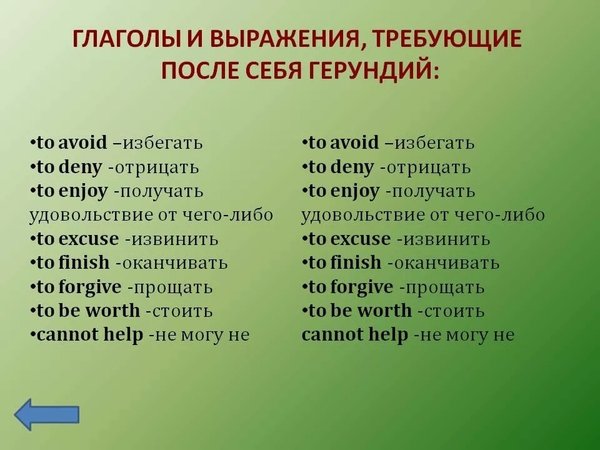 ГЛАГОЛЫ И ВЫРАЖЕНИЯ, ТРЕБУЮЩИЕ ПОСЛЕ СЕБЯ ГЕРУНДИЙ:

•to avoid –избегать
•to deny -отрицать
•to enjoy -получать удовольствие от чего-либо
•to excuse -извинить
•to finish -оканчивать
•to forgive -прощать
•to be worth -стоить
•cannot help -не могу не

•to avoid –избегать
•to deny -отрицать
•to enjoy -получать удовольствие от чего-либо
•to excuse -извинить
•to finish -оканчивать
•to forgive -прощать
•to be worth -стоить
cannot help -не могу не